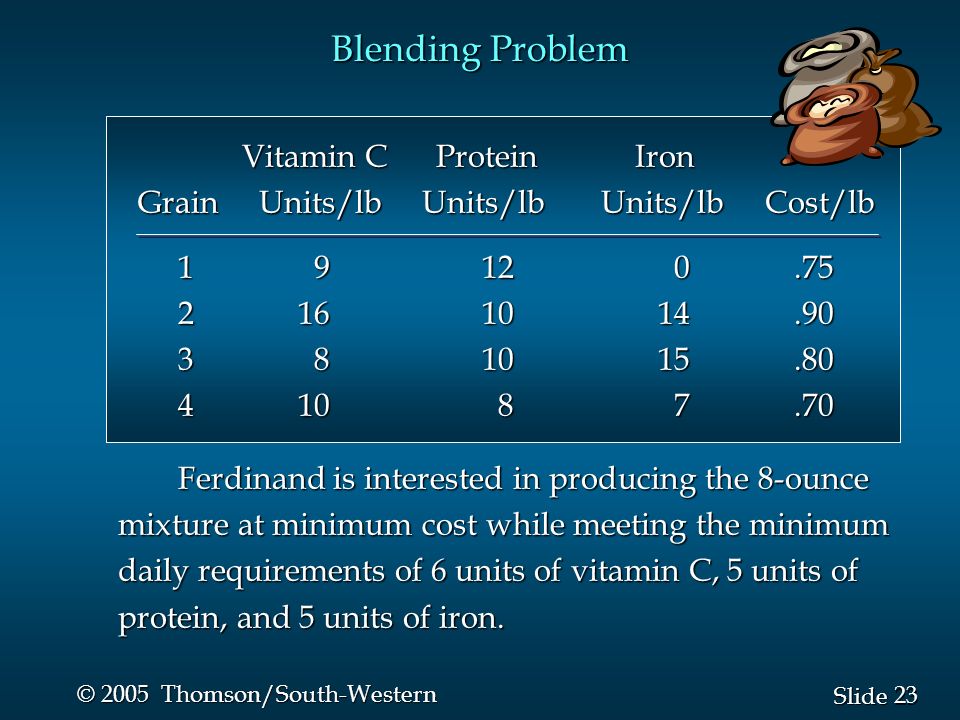 Blending Problem

| Grain | Vitamin C Units/lb | Protein Units/lb | Iron Units/lb | Cost/lb |
|---|---|---|---|---|
| 1 | 9 | 12 | 0 | .75 |
| 2 | 16 | 10 | 14 | .90 |
| 3 | 8 | 10 | 15 | .80 |
| 4 | 10 | 8 | 7 | .70 |

Ferdinand is interested in producing the 8-ounce mixture at minimum cost while meeting the minimum daily requirements of 6 units of vitamin C, 5 units of protein, and 5 units of iron.

© 2005 Thomson/South-Western

Slide 23